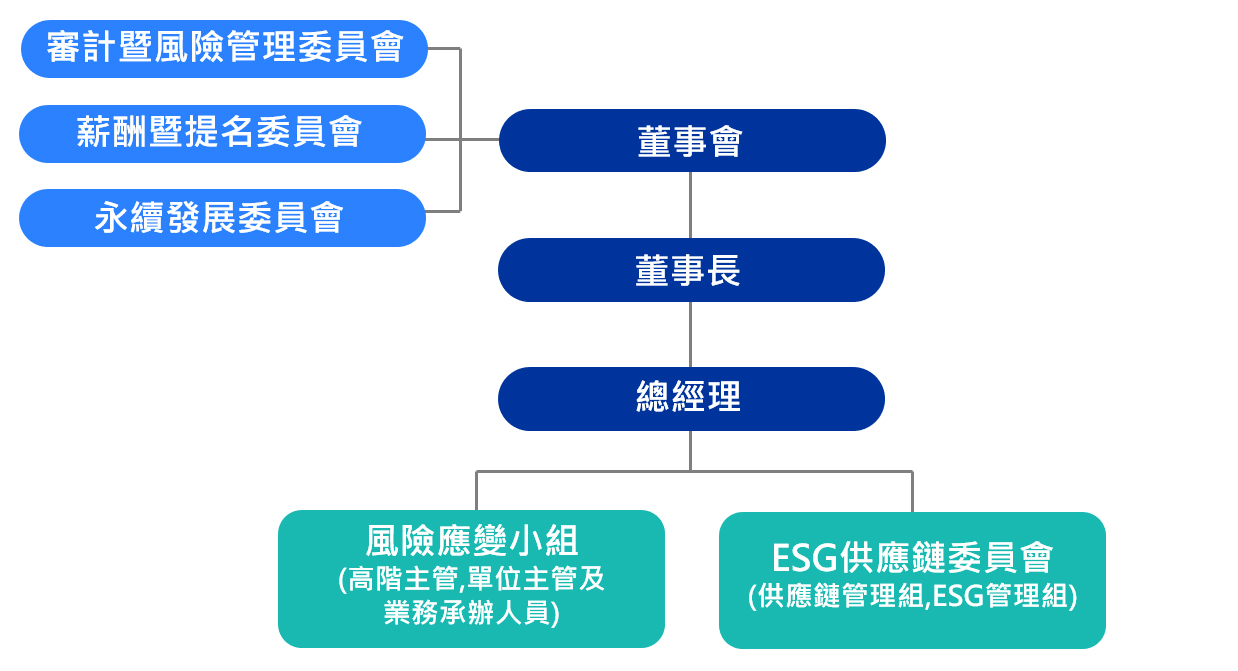 審計暨風險管理委員會

薪酬暨提名委員會

永續發展委員會

董事會

董事長

總經理

風險應變小組
(高階主管,單位主管及業務承辦人員)

ESG供應鏈委員會
(供應鏈管理組,ESG管理組)